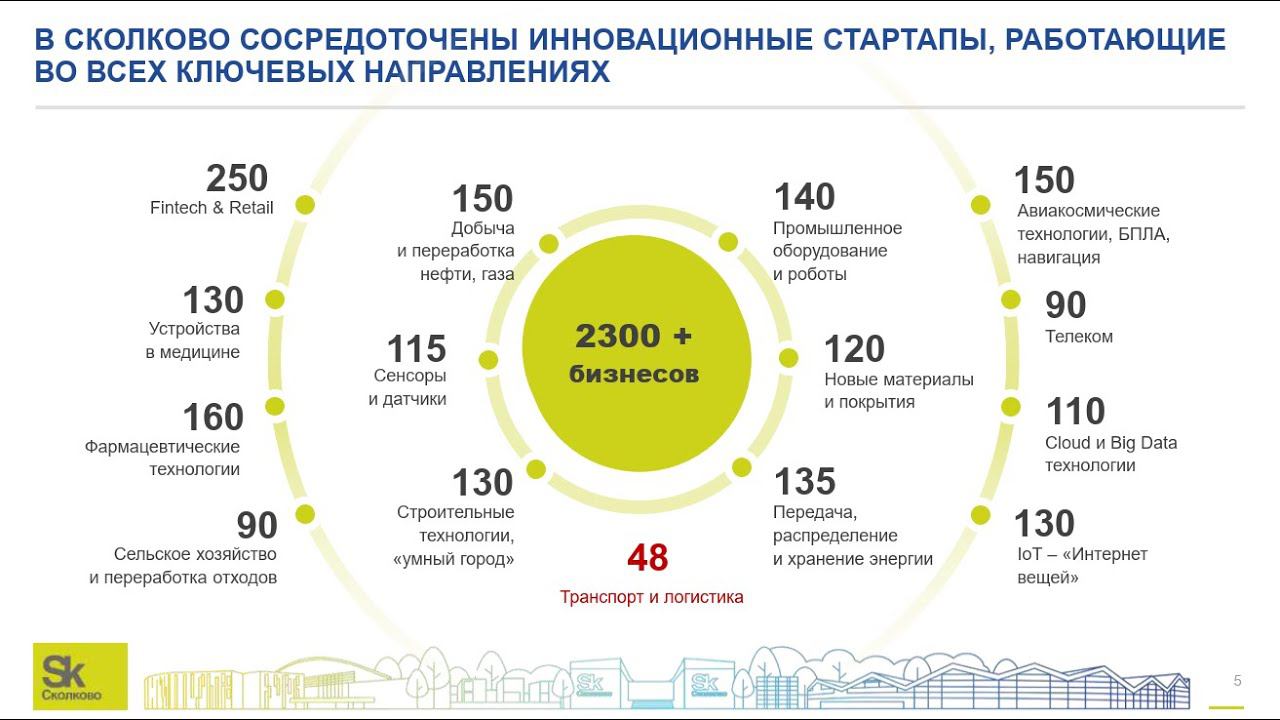 В СКОЛКОВО СОСРЕДОТОЧЕНЫ ИННОВАЦИОННЫЕ СТАРТАПЫ, РАБОТАЮЩИЕ ВО ВСЕХ КЛЮЧЕВЫХ НАПРАВЛЕНИЯХ

250
Fintech & Retail

130
Устройства в медицине

160
Фармацевтические технологии

90
Сельское хозяйство и переработка отходов

150
Добыча и переработка нефти, газа

115
Сенсоры и датчики

130
Строительные технологии, «умный город»

2300 + бизнесов

48
Транспорт и логистика

140
Промышленное оборудование и роботы

120
Новые материалы и покрытия

135
Передача, распределение и хранение энергии

150
Авиакосмические технологии, БПЛА, навигация

90
Телеком

110
Cloud и Big Data технологии

130
IoT – «Интернет вещей»

Sk
Сколково

Sk

Sk

5